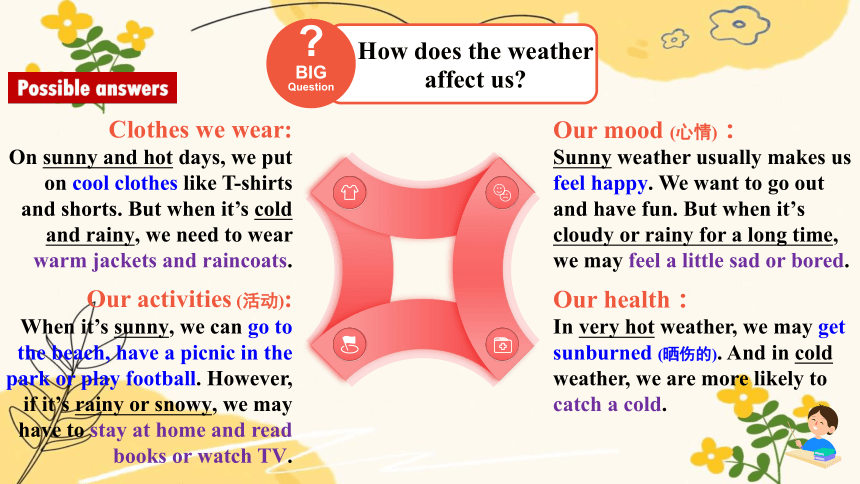 ?
BIG
Question

How does the weather affect us?

Possible answers

Clothes we wear:
On sunny and hot days, we put on cool clothes like T-shirts and shorts. But when it's cold and rainy, we need to wear warm jackets and raincoats.

Our activities (活动):
When it's sunny, we can go to the beach, have a picnic in the park or play football. However, if it's rainy or snowy, we may have to stay at home and read books or watch TV.

Our mood (心情):
Sunny weather usually makes us feel happy. We want to go out and have fun. But when it's cloudy or rainy for a long time, we may feel a little sad or bored.

Our health:
In very hot weather, we may get sunburned (晒伤的). And in cold weather, we are more likely to catch a cold.